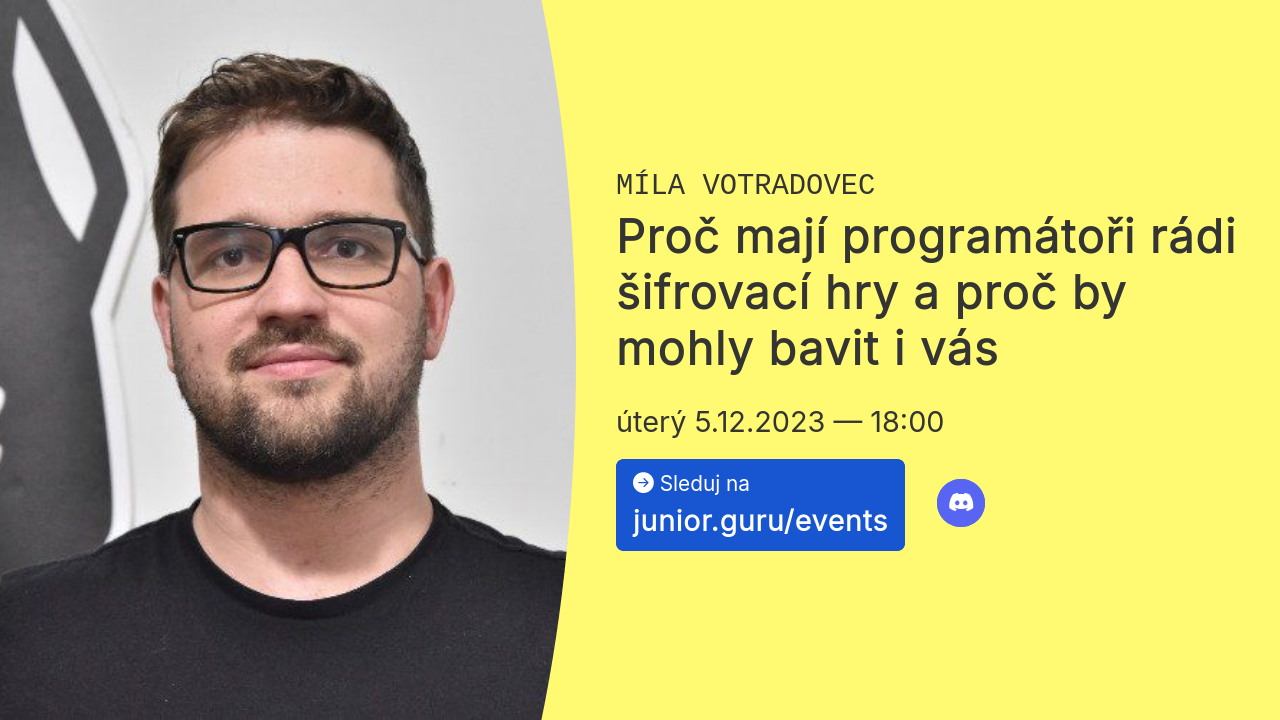 MÍLA VOTRADOVEC

Proč mají programátoři rádi šifrovací hry a proč by mohly bavit i vás

úterý 5.12.2023 — 18:00

Sleduj na
junior.guru/events